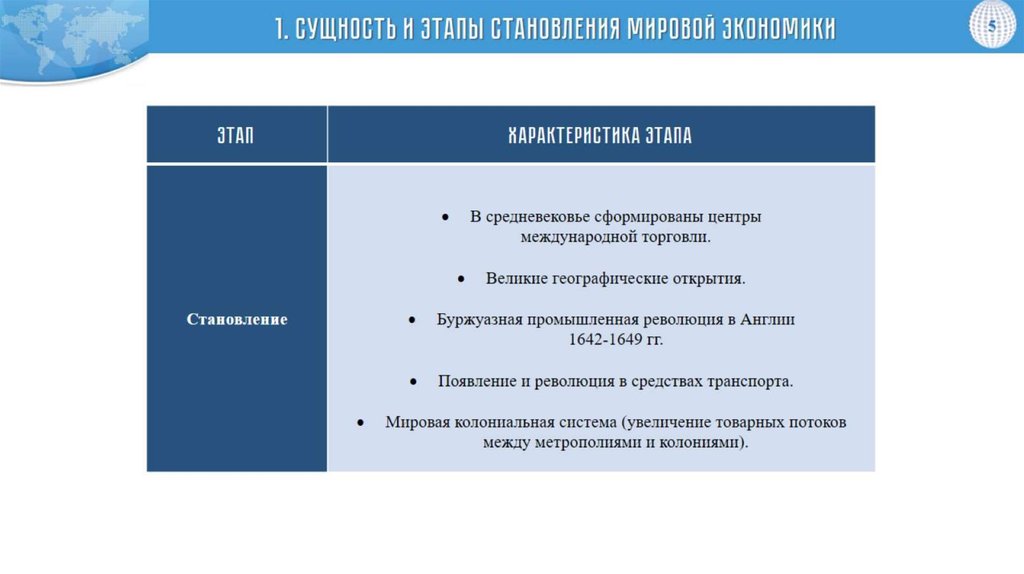 1. СУЩНОСТЬ И ЭТАПЫ СТАНОВЛЕНИЯ МИРОВОЙ ЭКОНОМИКИ

5

| ЭТАП | ХАРАКТЕРИСТИКА ЭТАПА |
|---|---|
| Становление | • В средневековье сформированы центры международной торговли. • Великие географические открытия. • Буржуазная промышленная революция в Англии 1642-1649 гг. • Появление и революция в средствах транспорта. • Мировая колониальная система (увеличение товарных потоков между метрополиями и колониями). |